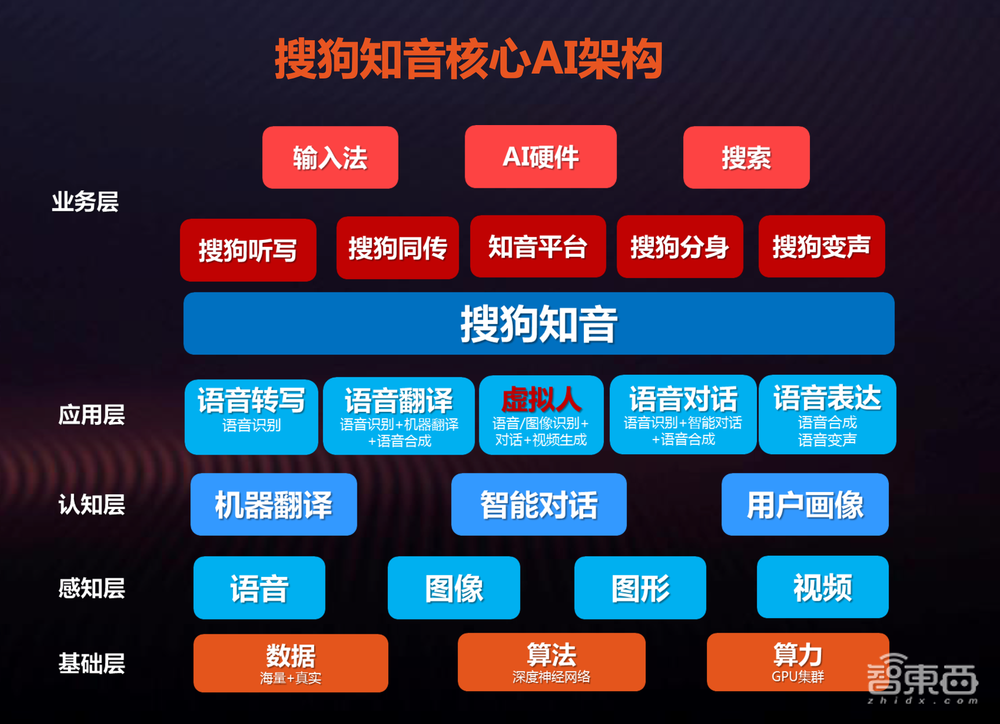 搜狗知音核心AI架构

业务层

输入法
AI硬件
搜索

搜狗听写
搜狗同传
知音平台
搜狗分身
搜狗变声

搜狗知音

应用层

语音转写
语音识别

语音翻译
语音识别+机器翻译+语音合成

虚拟人
语音/图像识别+对话+视频生成

语音对话
语音识别+智能对话+语音合成

语音表达
语音合成
语音变声

认知层

机器翻译
智能对话
用户画像

感知层

语音
图像
图形
视频

基础层

数据
海量+真实

算法
深度神经网络

算力
GPU集群

智東西
zhidx.com